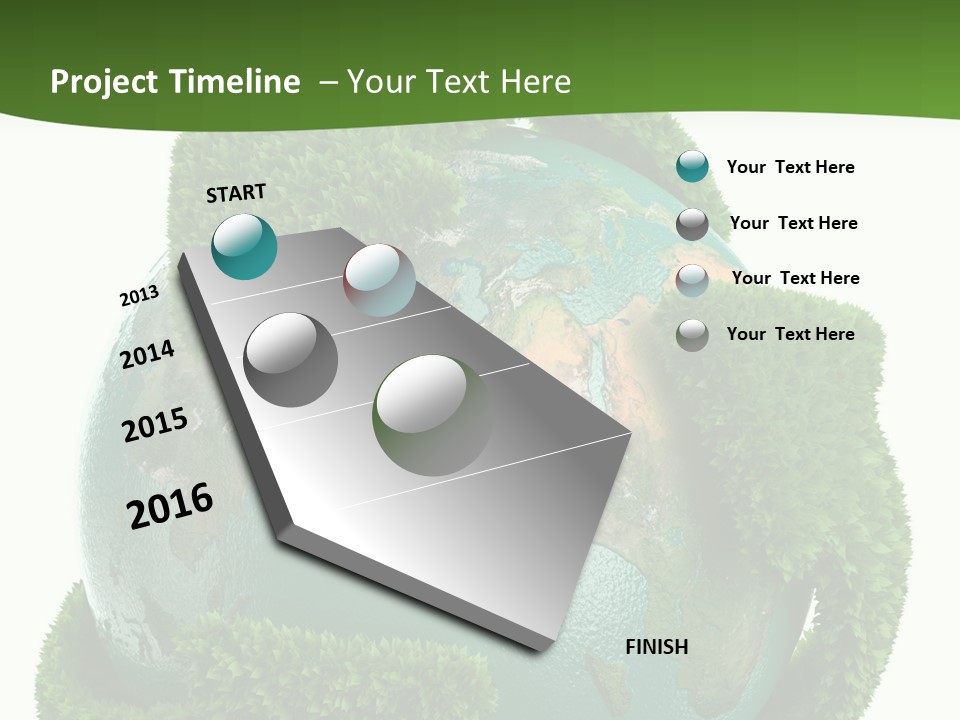 Project Timeline – Your Text Here

START

2013

2014

2015

2016

FINISH

Your Text Here

Your Text Here

Your Text Here

Your Text Here